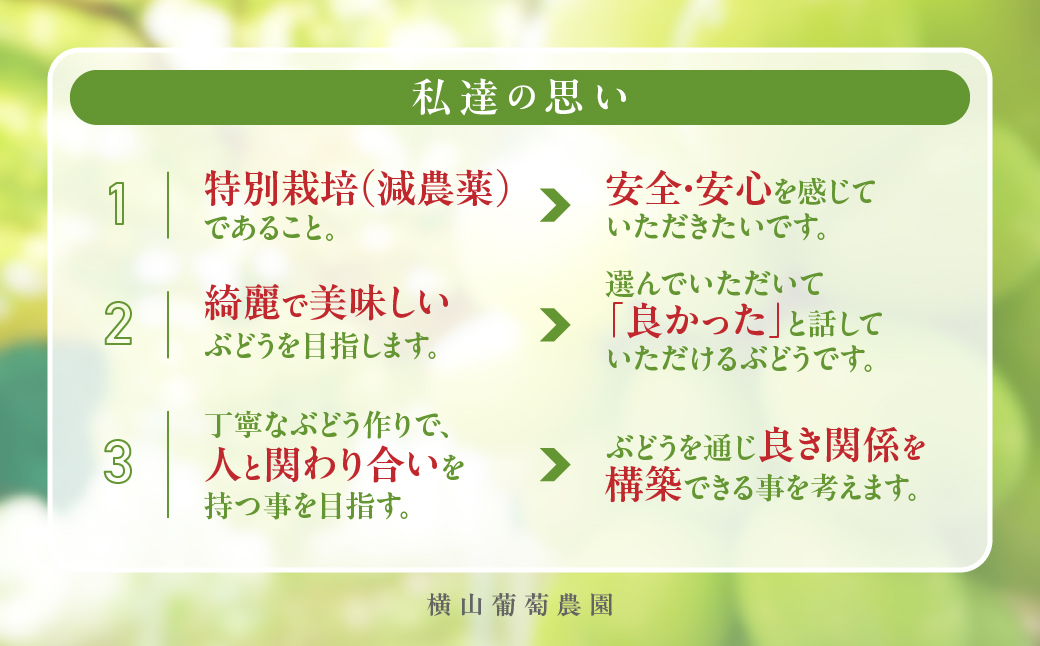 私達の思い

1 特別栽培(減農薬)であること。

安全・安心を感じていただきたいです。

2 綺麗で美味しいぶどうを目指します。

選んでいただいて「良かった」と話していただけるぶどうです。

3 丁寧なぶどう作りで、人と関わり合いを持つ事を目指す。

ぶどうを通じ良き関係を構築できる事を考えます。

横山葡萄農園